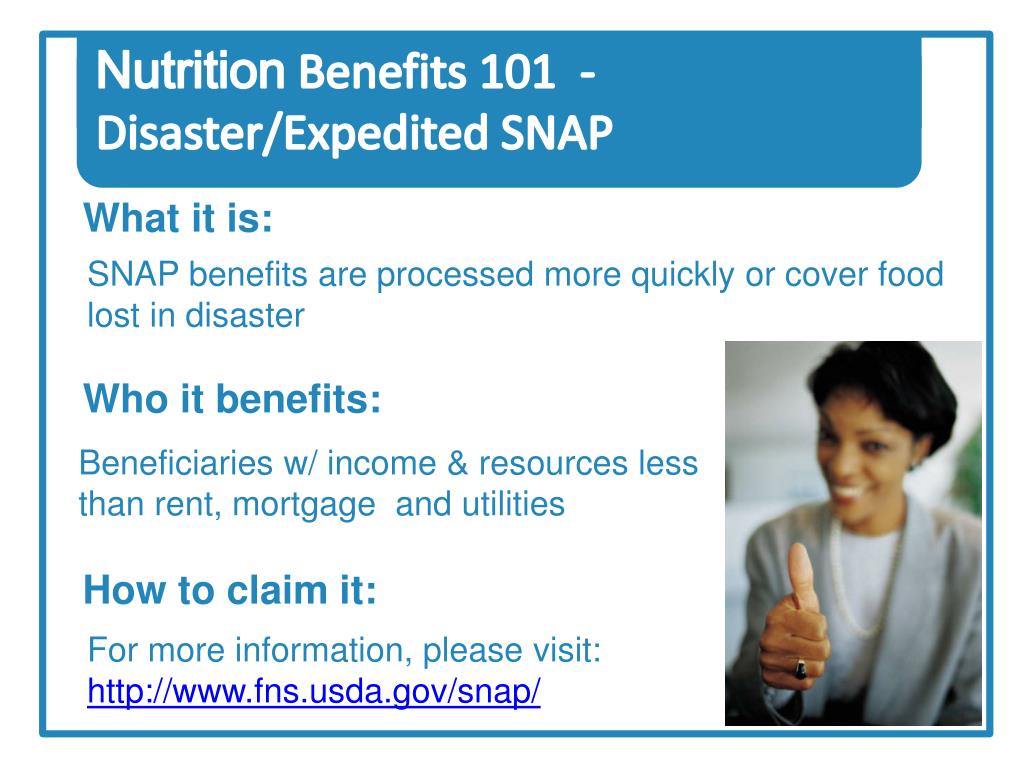 Nutrition Benefits 101 - Disaster/Expedited SNAP

What it is:

SNAP benefits are processed more quickly or cover food lost in disaster

Who it benefits:

Beneficiaries w/ income & resources less than rent, mortgage and utilities

How to claim it:

For more information, please visit: http://www.fns.usda.gov/snap/